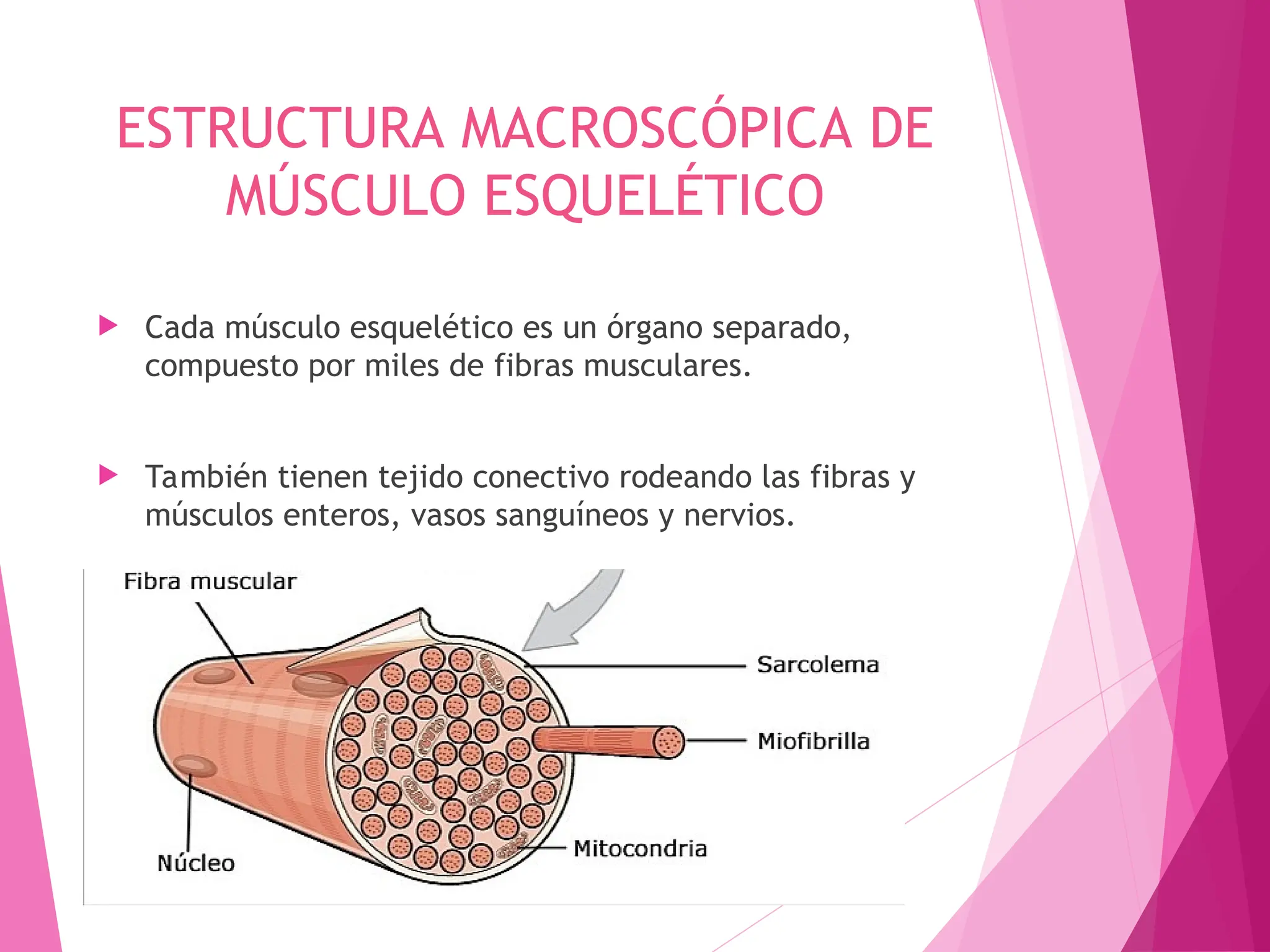 ESTRUCTURA MACROSCÓPICA DE MÚSCULO ESQUELÉTICO

Cada músculo esquelético es un órgano separado, compuesto por miles de fibras musculares.

También tienen tejido conectivo rodeando las fibras y músculos enteros, vasos sanguíneos y nervios.

Fibra muscular

Sarcolema

Miofibrilla

Mitocondria

Núcleo